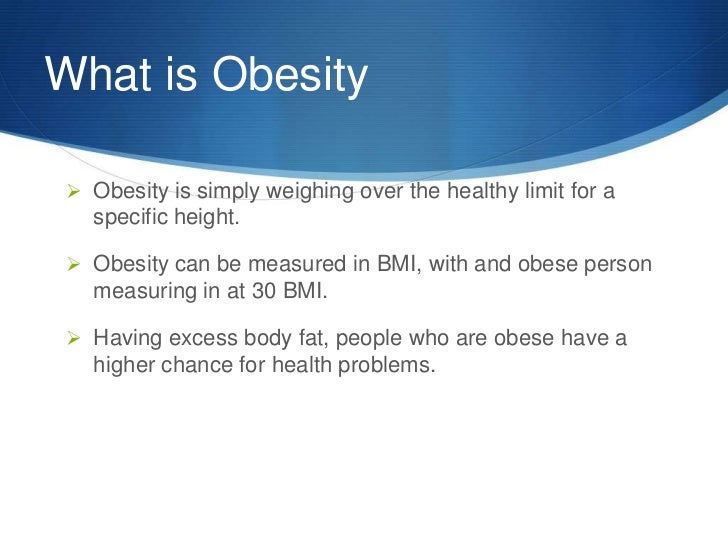 What is Obesity

➢ Obesity is simply weighing over the healthy limit for a specific height.

➢ Obesity can be measured in BMI, with and obese person measuring in at 30 BMI.

➢ Having excess body fat, people who are obese have a higher chance for health problems.